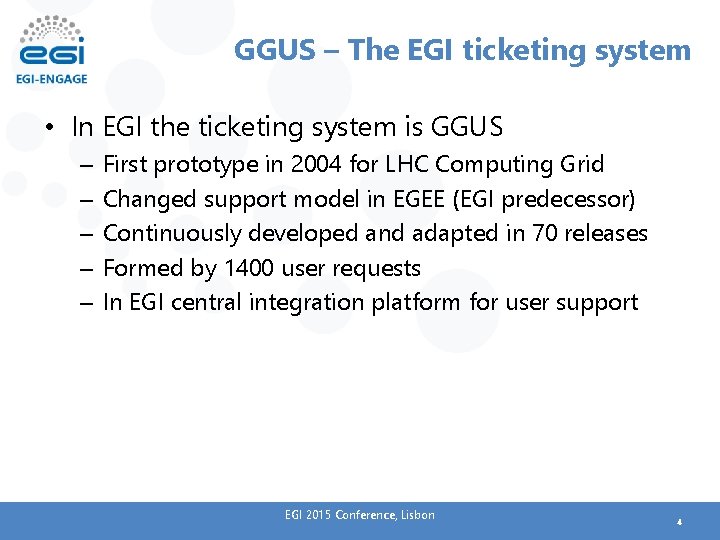 egi
EGI-ENGAGE

GGUS – The EGI ticketing system

• In EGI the ticketing system is GGUS
– First prototype in 2004 for LHC Computing Grid
– Changed support model in EGEE (EGI predecessor)
– Continuously developed and adapted in 70 releases
– Formed by 1400 user requests
– In EGI central integration platform for user support

EGI 2015 Conference, Lisbon

4